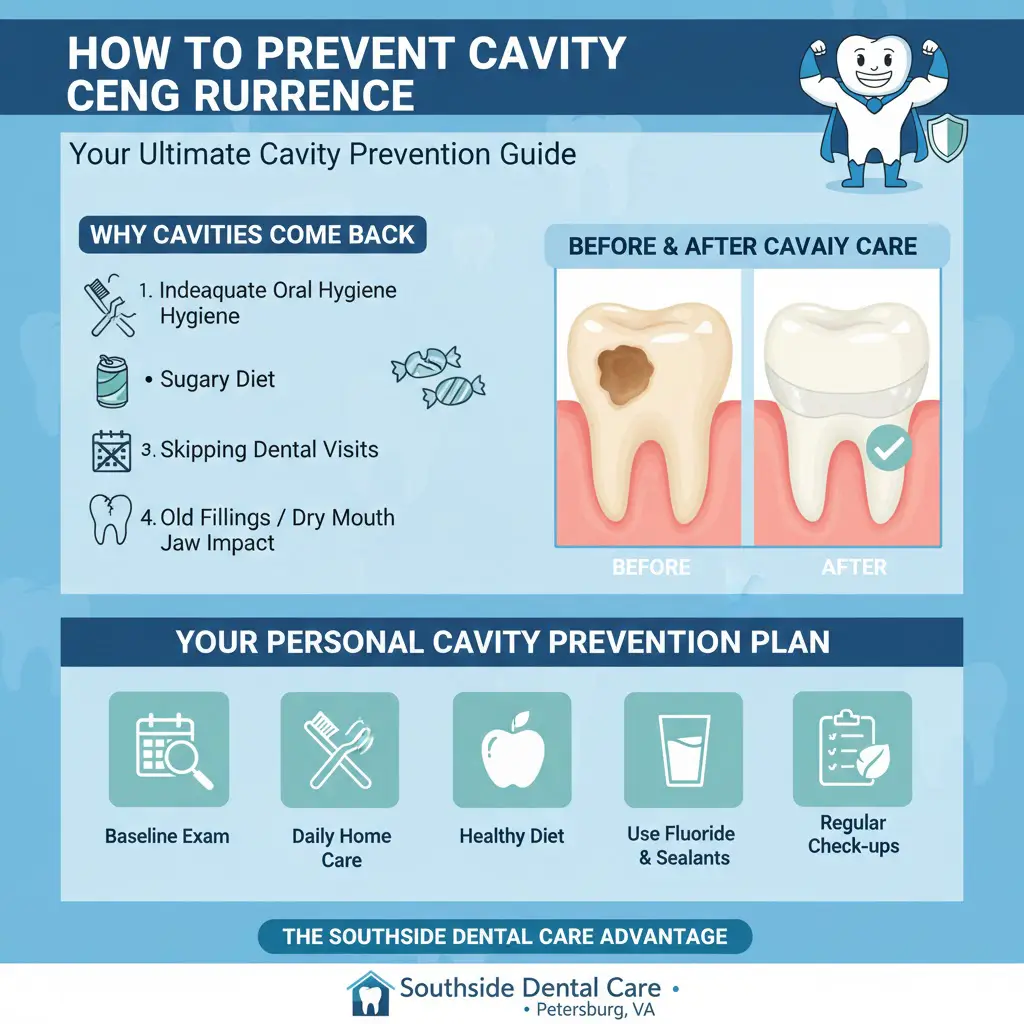 HOW TO PREVENT CAVITY CENG RURRENCE

Your Ultimate Cavity Prevention Guide

WHY CAVITIES COME BACK

1. Indeaquate Oral Hygiene Hygiene

• Sugary Diet

3. Skipping Dental Visits

4. Old Fillings / Dry Mouth Jaw Impact

BEFORE & AFTER CAVAIY CARE

BEFORE

AFTER

YOUR PERSONAL CAVITY PREVENTION PLAN

Baseline Exam

Daily Home Care

Healthy Diet

Use Fluoride & Sealants

Regular Check-ups

THE SOUTHSIDE DENTAL CARE ADVANTAGE

Southside Dental Care •
• Petersburg, VA